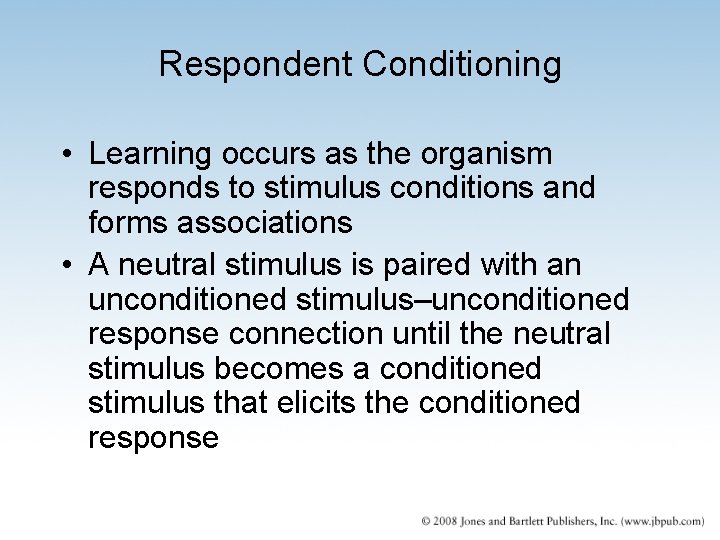 Respondent Conditioning

• Learning occurs as the organism responds to stimulus conditions and forms associations

• A neutral stimulus is paired with an unconditioned stimulus–unconditioned response connection until the neutral stimulus becomes a conditioned stimulus that elicits the conditioned response

© 2008 Jones and Bartlett Publishers, Inc. (www.jbpub.com)